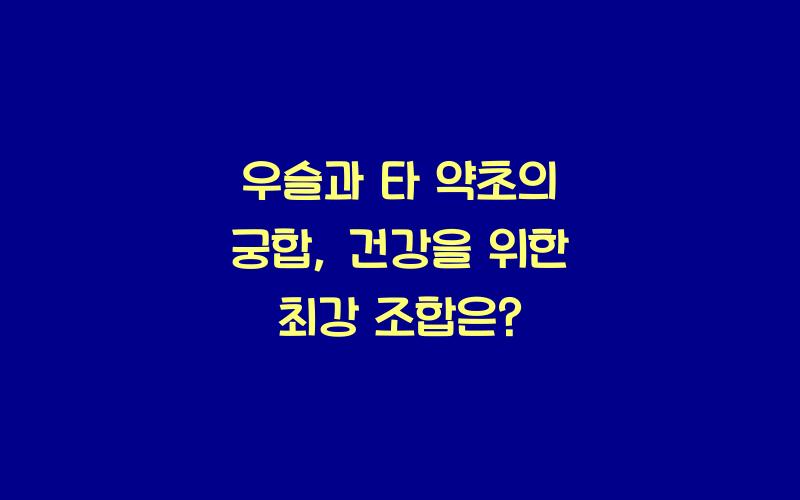 우슬과 타 약초의 궁합, 건강을 위한 최강 조합은?